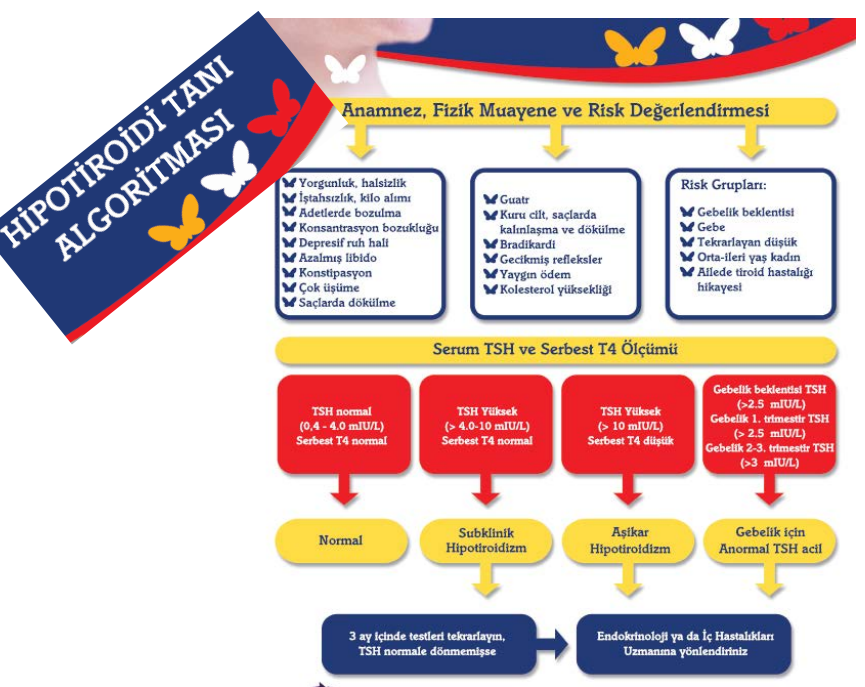 HİPOTİROİDİ TANI ALGORİTMASI

Anamnez, Fizik Muayene ve Risk Değerlendirmesi

Yorgunluk, halsizlik
İştahsızlık, kilo alımı
Adetlerde bozulma
Konsantrasyon bozukluğu
Depresif ruh hali
Azalmış libido
Konstipasyon
Çok üşüme
Saçlarda dökülme

Guatr
Kuru cilt, saçlarda kalınlaşma ve dökülme
Bradikardi
Gecikmiş refleksler
Yaygın ödem
Kolesterol yüksekliği

Risk Grupları:
Gebelik beklentisi
Gebe
Tekrarlayan düşük
Orta-ileri yaş kadın
Ailede tiroid hastalığı hikayesi

Serum TSH ve Serbest T4 Ölçümü

TSH normal (0,4 - 4.0 mIU/L) Serbest T4 normal

TSH Yüksek (> 4.0-10 mIU/L) Serbest T4 normal

TSH Yüksek (> 10 mIU/L) Serbest T4 düşük

Gebelik beklentisi TSH (>2.5 mIU/L) Gebelik 1. trimestir TSH (> 2.5 mIU/L) Gebelik 2-3. trimestir TSH (>3 mIU/L)

Normal

Subklinik Hipotiroidizm

Aşikar Hipotiroidizm

Gebelik için Anormal TSH acil

3 ay içinde testleri tekrarlayın, TSH normale dönmemişse

Endokrinoloji ya da İç Hastalıkları Uzmanına yönlendiriniz